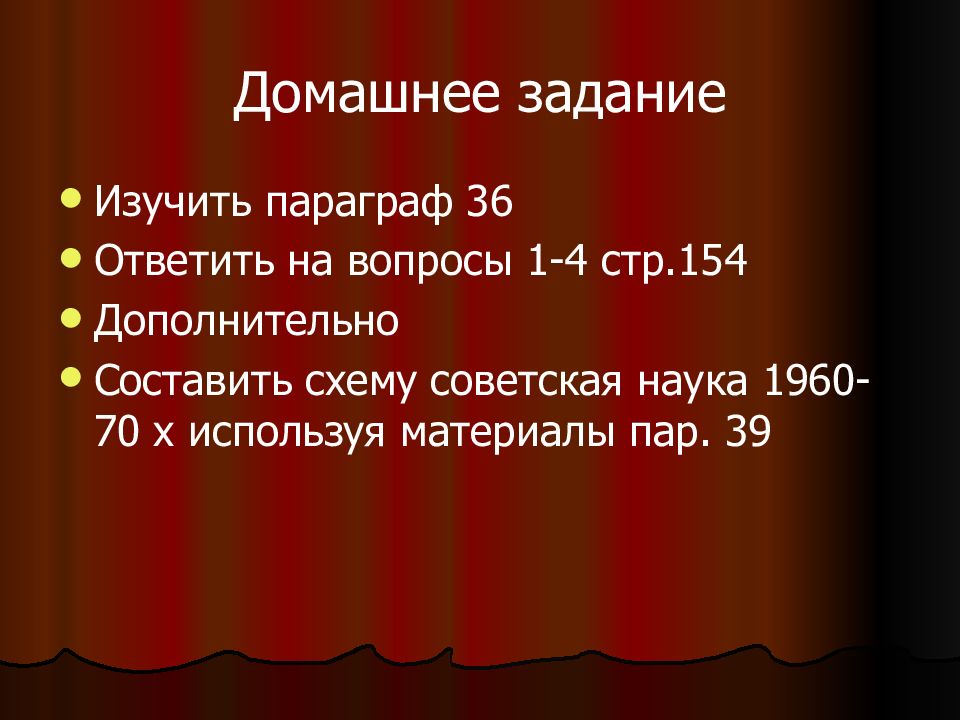 Домашнее задание

- Изучить параграф 36
- Ответить на вопросы 1-4 стр.154
- Дополнительно
- Составить схему советская наука 1960-70 х используя материалы пар. 39